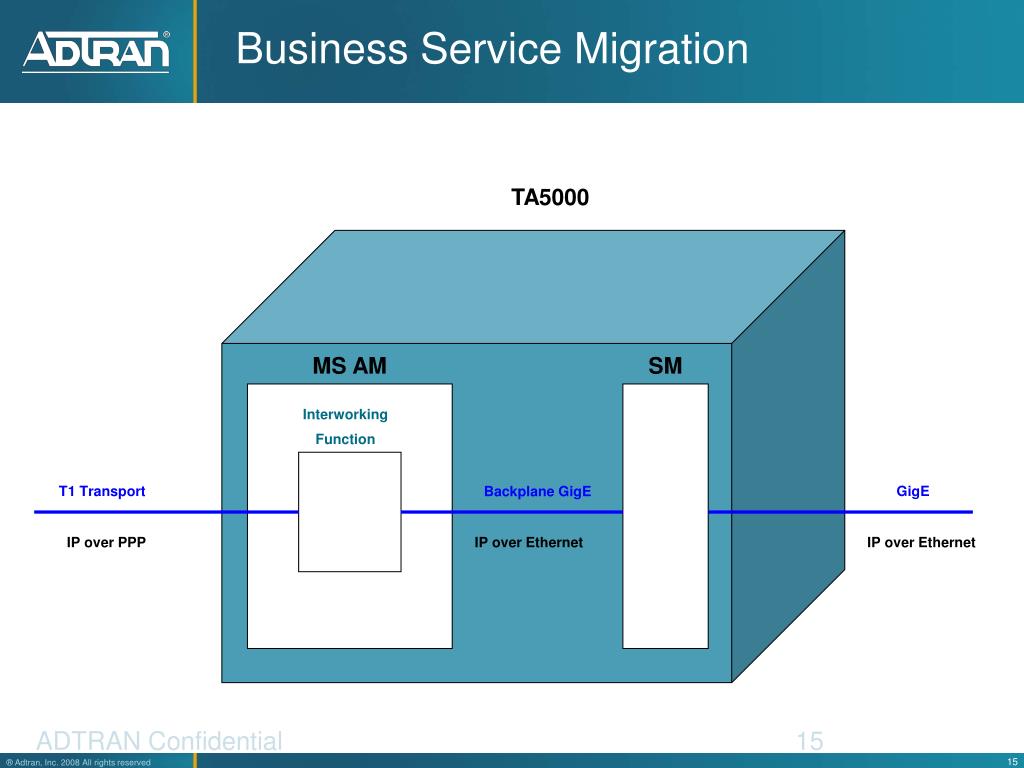 ADTRAN®

Business Service Migration

TA5000

MS AM

SM

Interworking Function

T1 Transport

Backplane GigE

GigE

IP over PPP

IP over Ethernet

IP over Ethernet

ADTRAN Confidential

15

® Adtran, Inc. 2008 All rights reserved

15